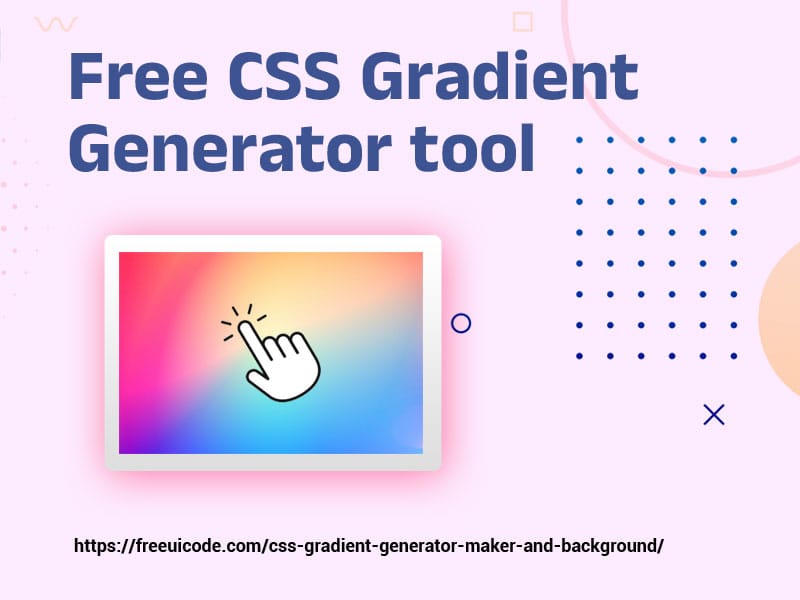 Free CSS Gradient Generator tool

https://freeuicode.com/css-gradient-generator-maker-and-background/